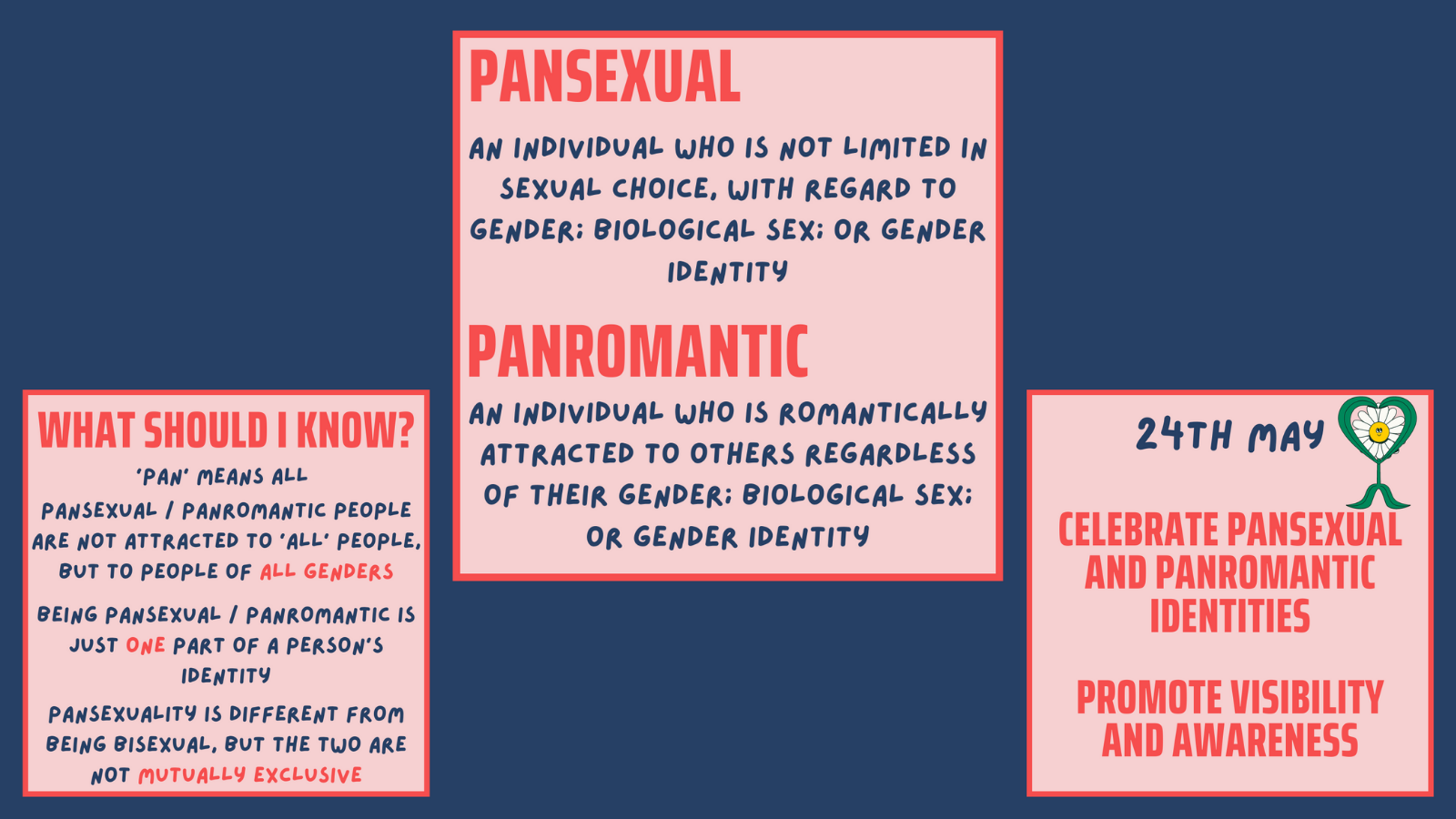 PANSEXUAL

AN INDIVIDUAL WHO IS NOT LIMITED IN SEXUAL CHOICE, WITH REGARD TO GENDER; BIOLOGICAL SEX; OR GENDER IDENTITY

PANROMANTIC

AN INDIVIDUAL WHO IS ROMANTICALLY ATTRACTED TO OTHERS REGARDLESS OF THEIR GENDER; BIOLOGICAL SEX; OR GENDER IDENTITY

WHAT SHOULD I KNOW?

'PAN' MEANS ALL

PANSEXUAL / PANROMANTIC PEOPLE ARE NOT ATTRACTED TO 'ALL' PEOPLE, BUT TO PEOPLE OF ALL GENDERS

BEING PANSEXUAL / PANROMANTIC IS JUST ONE PART OF A PERSON'S IDENTITY

PANSEXUALITY IS DIFFERENT FROM BEING BISEXUAL, BUT THE TWO ARE NOT MUTUALLY EXCLUSIVE

24TH MAY

CELEBRATE PANSEXUAL AND PANROMANTIC IDENTITIES

PROMOTE VISIBILITY AND AWARENESS